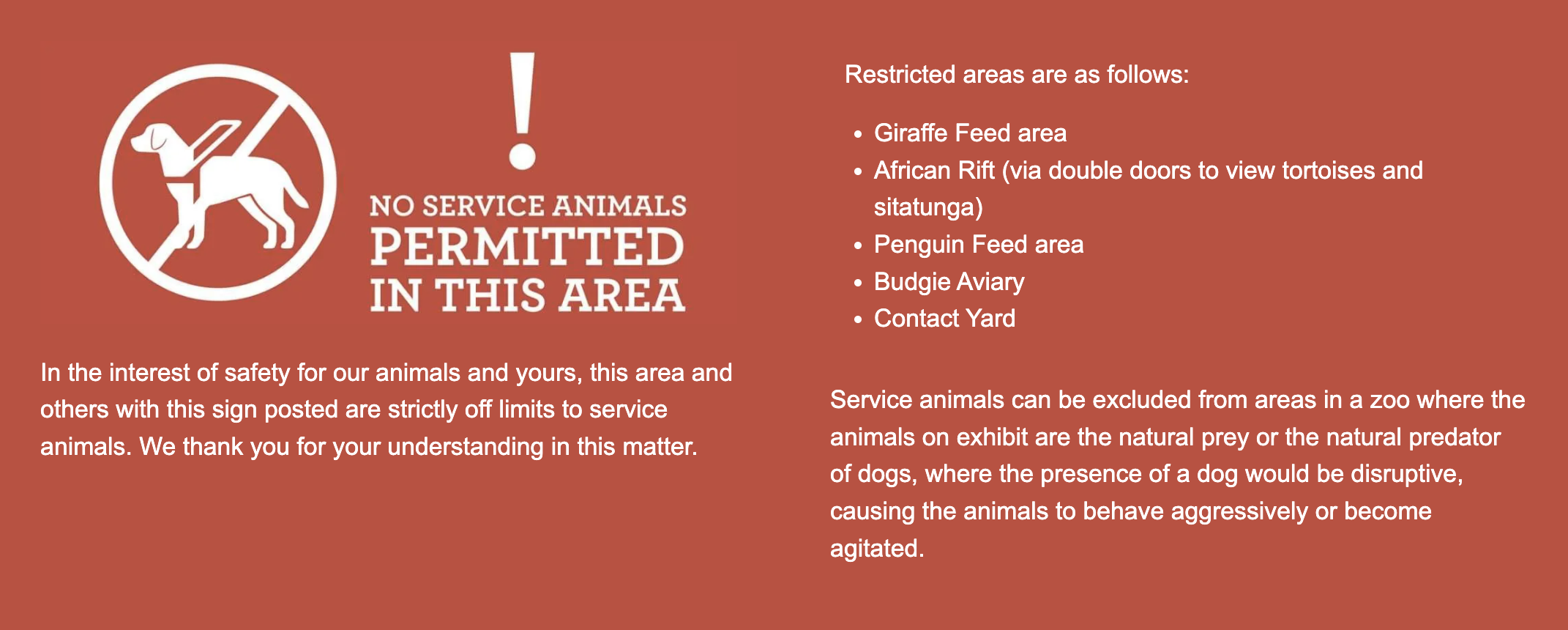 !
NO SERVICE ANIMALS
PERMITTED
IN THIS AREA

In the interest of safety for our animals and yours, this area and others with this sign posted are strictly off limits to service animals. We thank you for your understanding in this matter.

Restricted areas are as follows:

- Giraffe Feed area
- African Rift (via double doors to view tortoises and sitatunga)
- Penguin Feed area
- Budgie Aviary
- Contact Yard

Service animals can be excluded from areas in a zoo where the animals on exhibit are the natural prey or the natural predator of dogs, where the presence of a dog would be disruptive, causing the animals to behave aggressively or become agitated.